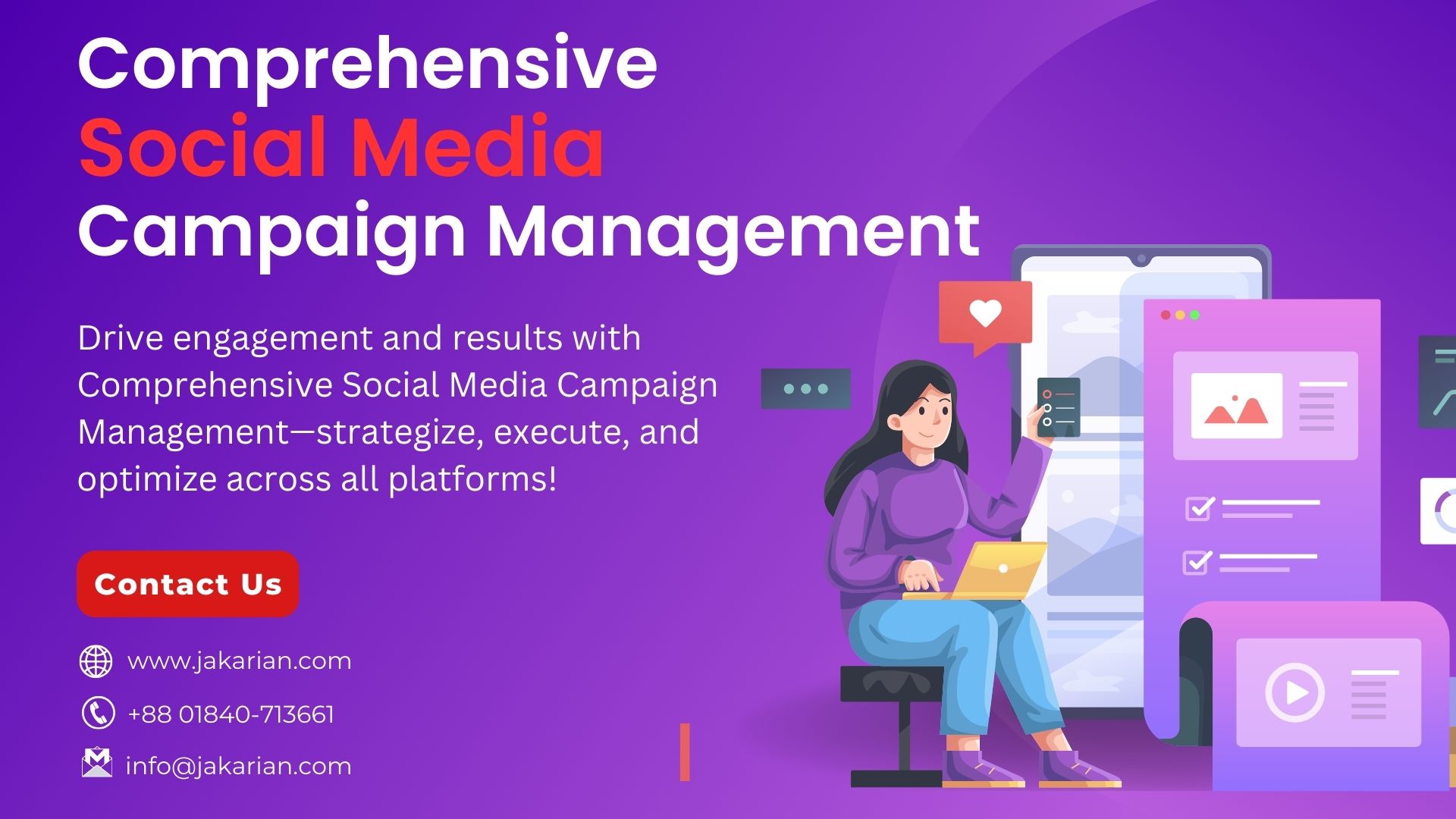 Comprehensive
Social Media
Campaign Management

Drive engagement and results with Comprehensive Social Media Campaign Management—strategize, execute, and optimize across all platforms!

Contact Us

www.jakarian.com

+88 01840-713661

info@jakarian.com